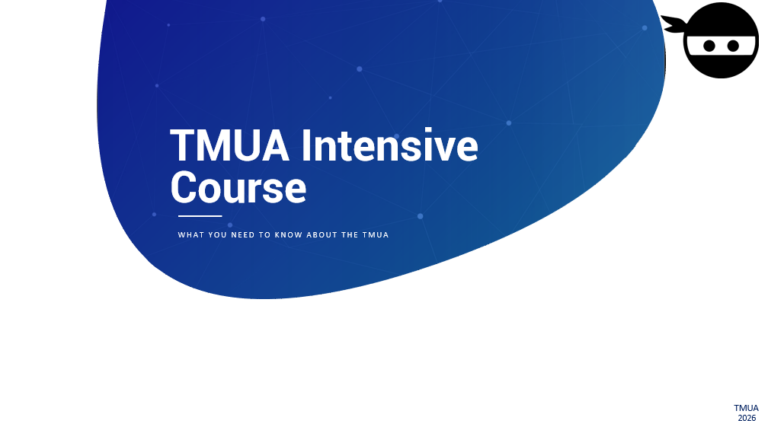 TMUA Intensive Course

WHAT YOU NEED TO KNOW ABOUT THE TMUA

TMUA 2026